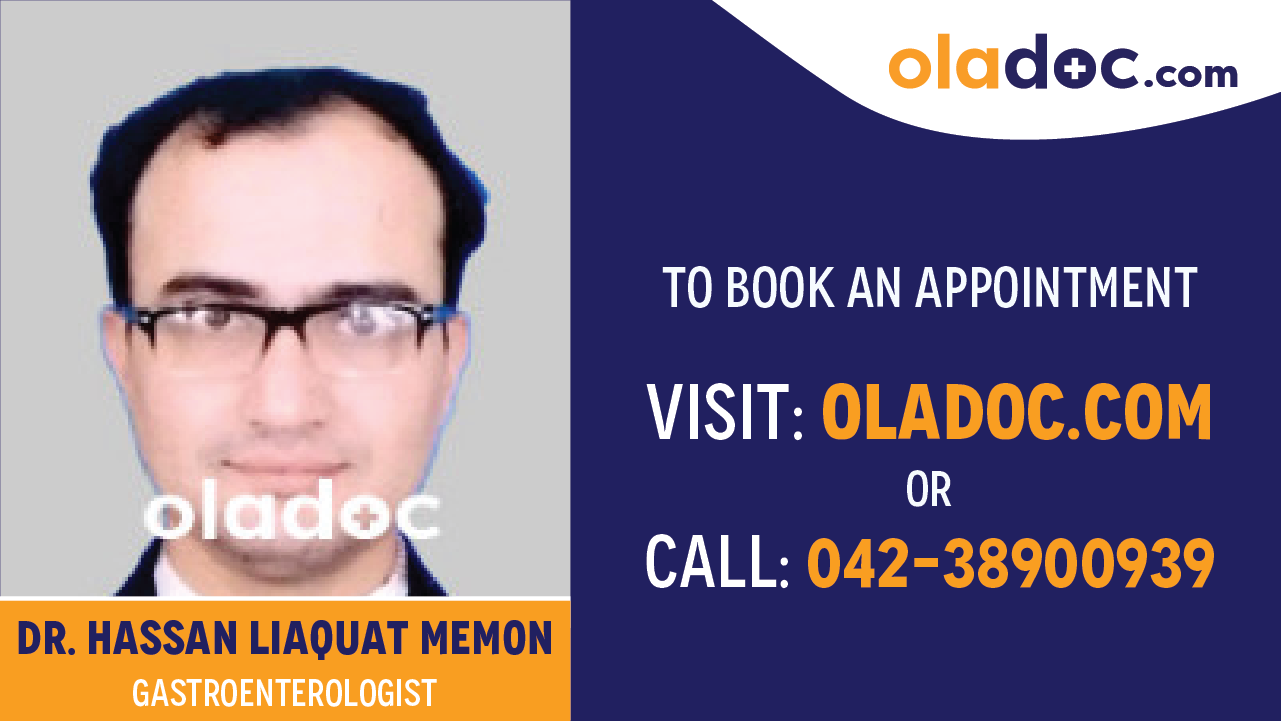 oladoc.com

oladoc

DR. HASSAN LIAQUAT MEMON
GASTROENTEROLOGIST

TO BOOK AN APPOINTMENT

VISIT: OLADOC.COM
OR
CALL: 042-38900939